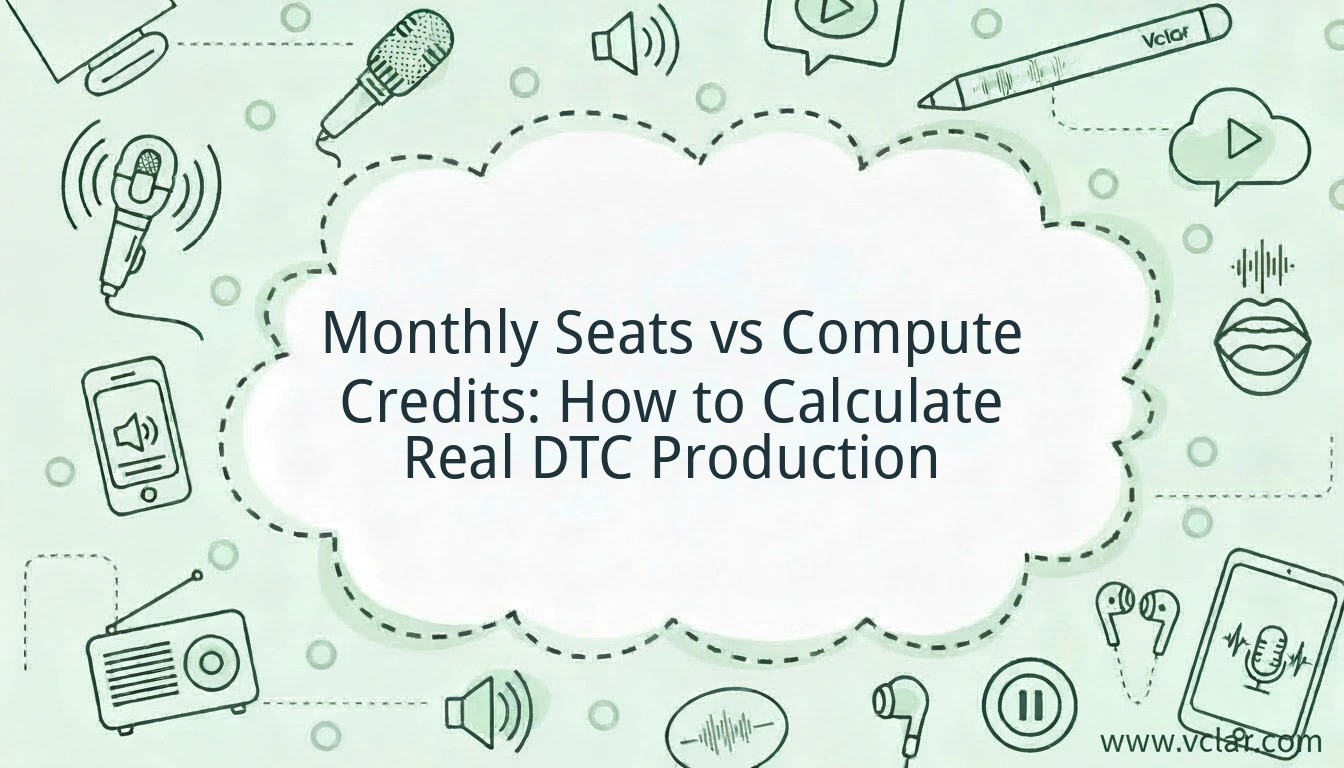 Vclar

Monthly Seats vs Compute Credits: How to Calculate Real DTC Production

www.vclar.com